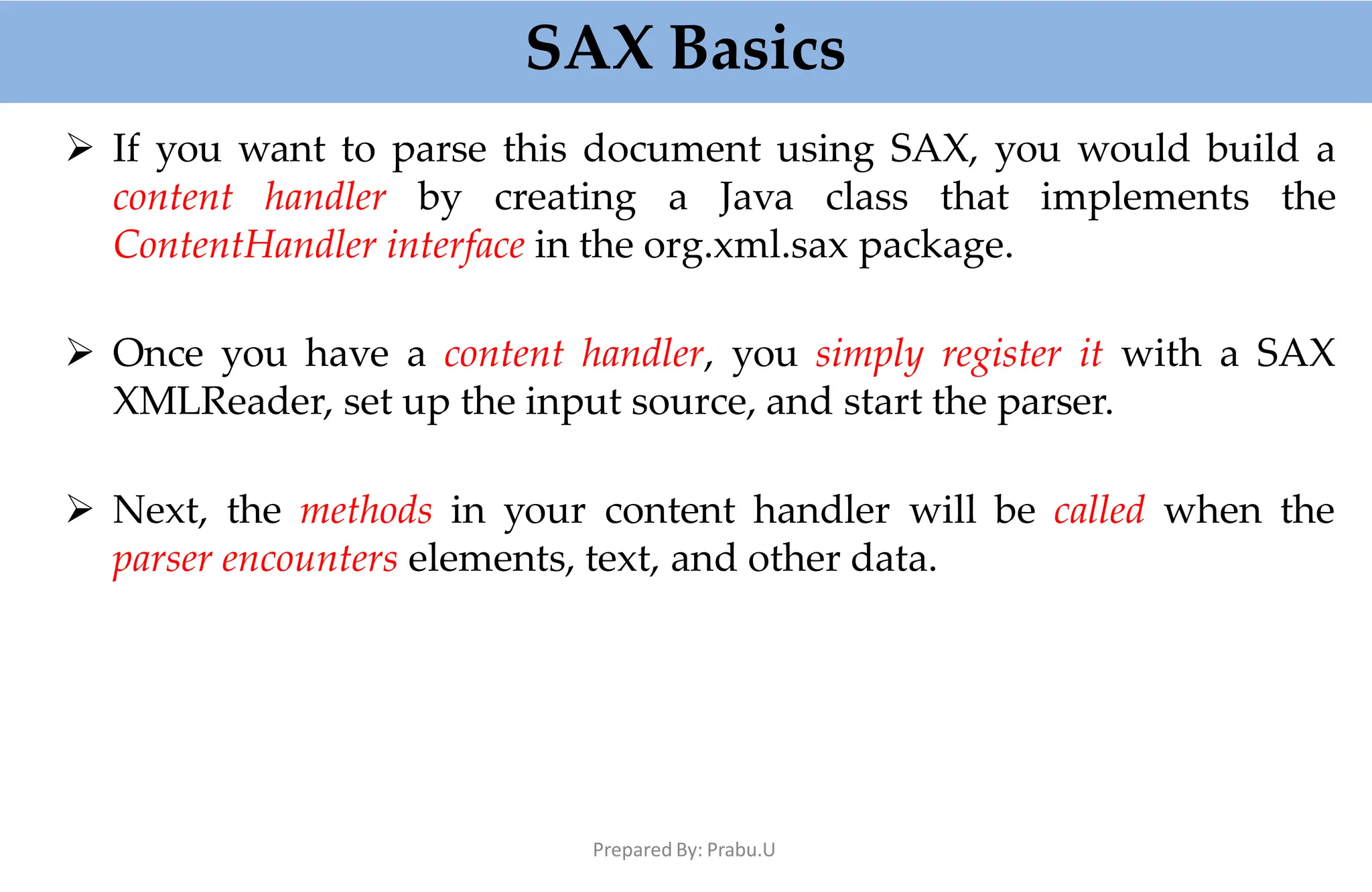 SAX Basics

➢ If you want to parse this document using SAX, you would build a content handler by creating a Java class that implements the ContentHandler interface in the org.xml.sax package.

➢ Once you have a content handler, you simply register it with a SAX XMLReader, set up the input source, and start the parser.

➢ Next, the methods in your content handler will be called when the parser encounters elements, text, and other data.

Prepared By: Prabu.U